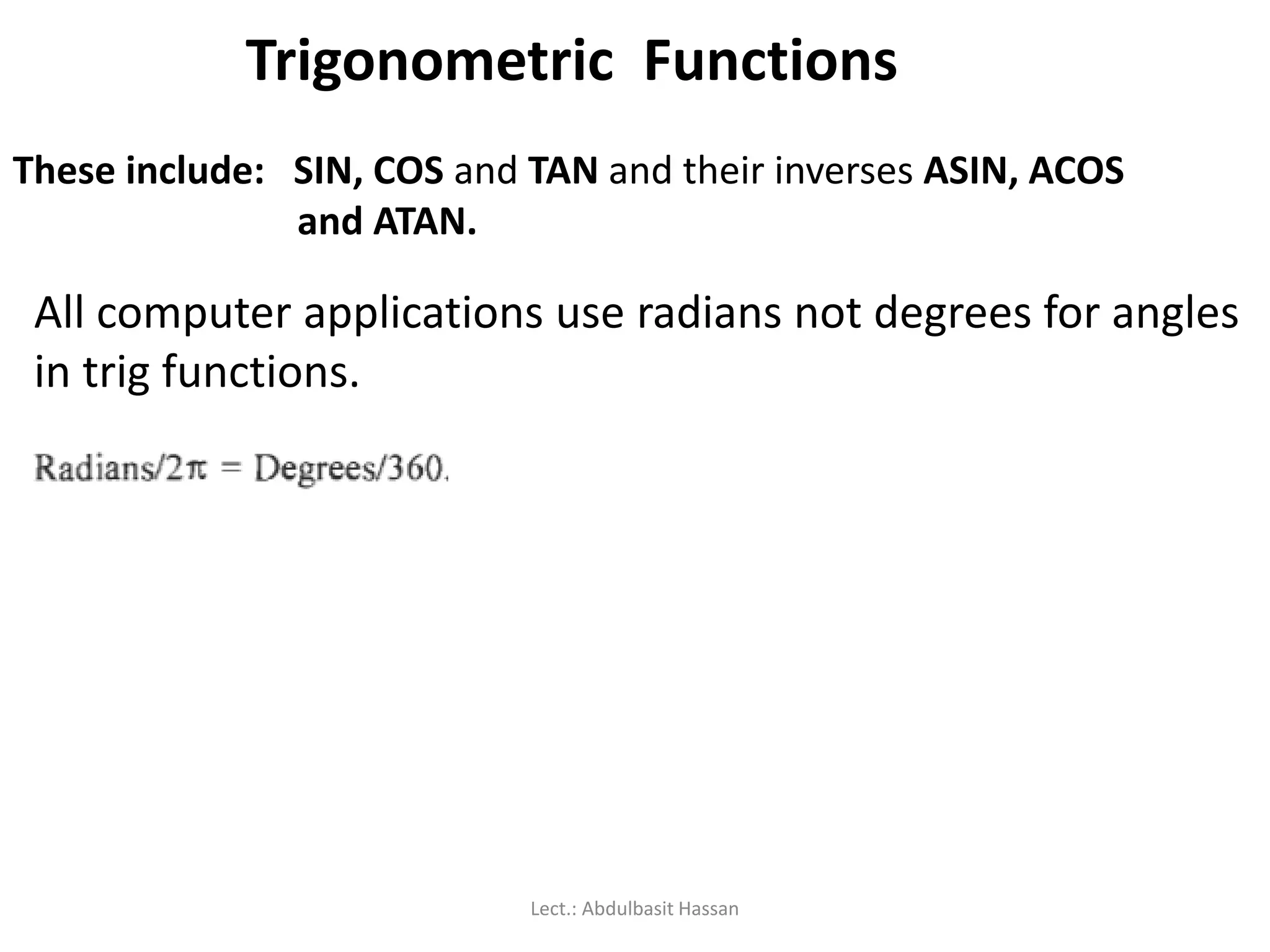 Trigonometric Functions

These include: SIN, COS and TAN and their inverses ASIN, ACOS and ATAN.

All computer applications use radians not degrees for angles in trig functions.

Radians/$2\pi$ = Degrees/360.

Lect.: Abdulbasit Hassan